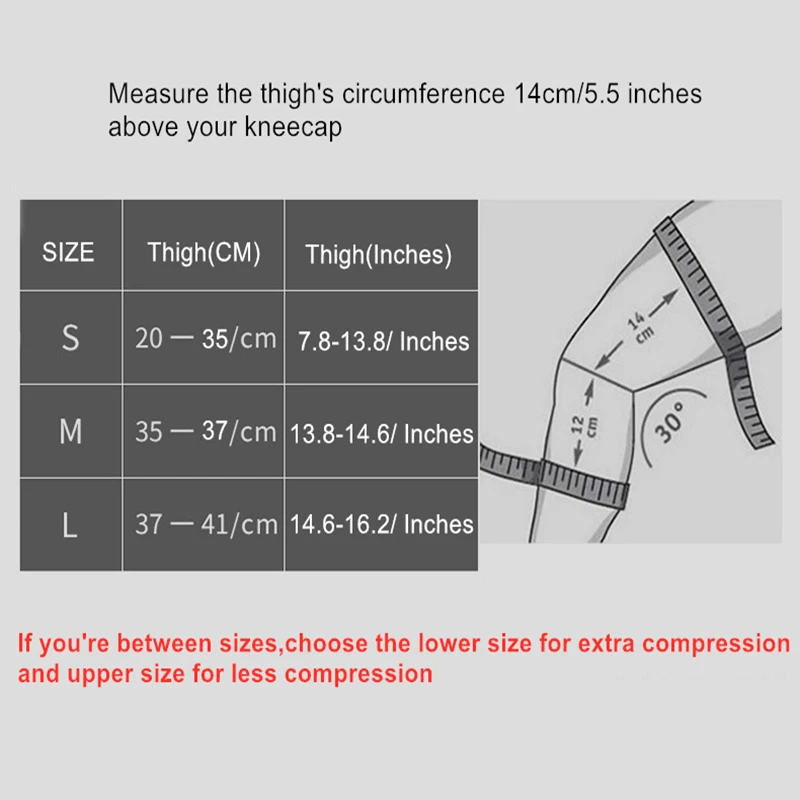 Measure the thigh's circumference 14cm/5.5 inches above your kneecap

| SIZE | Thigh(CM) | Thigh(Inches) |
|---|---|---|
| S | 20 — 35/cm | 7.8-13.8/ Inches |
| M | 35 — 37/cm | 13.8-14.6/ Inches |
| L | 37 — 41/cm | 14.6-16.2/ Inches |

14 cm

12 cm

30°

If you're between sizes,choose the lower size for extra compression and upper size for less compression